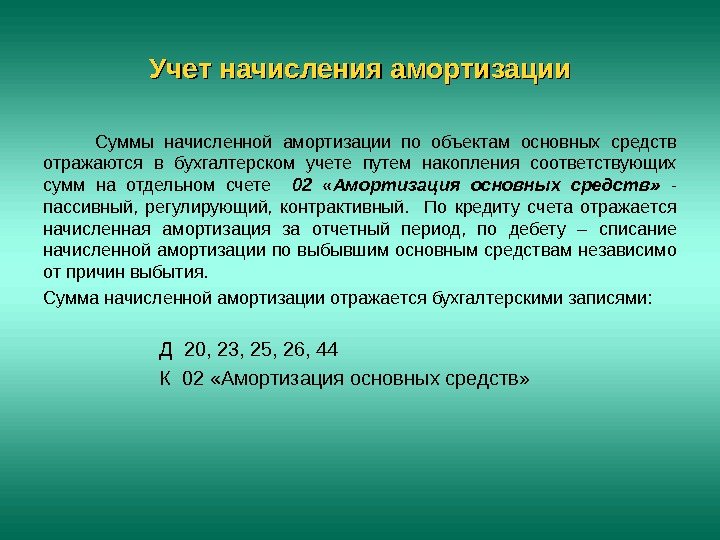 Учет начисления амортизации

Суммы начисленной амортизации по объектам основных средств отражаются в бухгалтерском учете путем накопления соответствующих сумм на отдельном счете 02 «Амортизация основных средств» - пассивный, регулирующий, контрактивный. По кредиту счета отражается начисленная амортизация за отчетный период, по дебету – списание начисленной амортизации по выбывшим основным средствам независимо от причин выбытия.

Сумма начисленной амортизации отражается бухгалтерскими записями:

Д 20, 23, 25, 26, 44
К 02 «Амортизация основных средств»